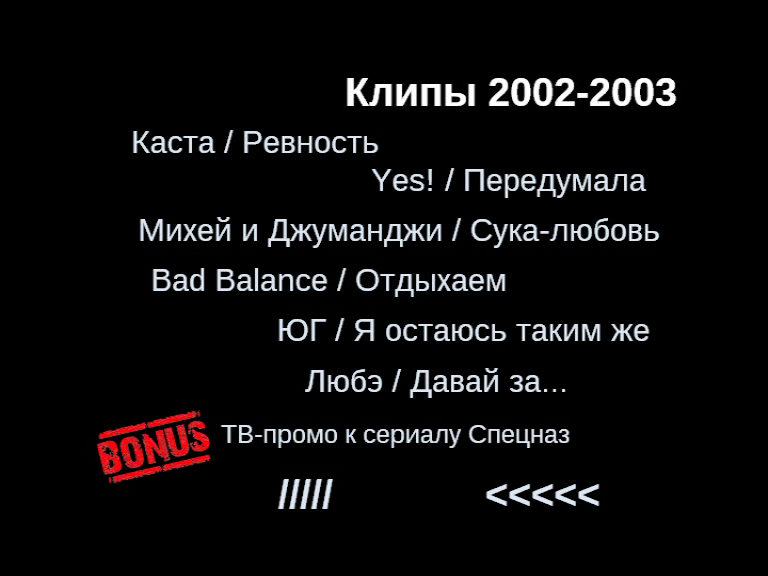 Клипы 2002-2003

Каста / Ревность

Yes! / Передумала

Михей и Джуманджи / Сука-любовь

Bad Balance / Отдыхаем

ЮГ / Я остаюсь таким же

Любэ / Давай за...

BONUS ТВ-промо к сериалу Спецназ

/////

<<<<<